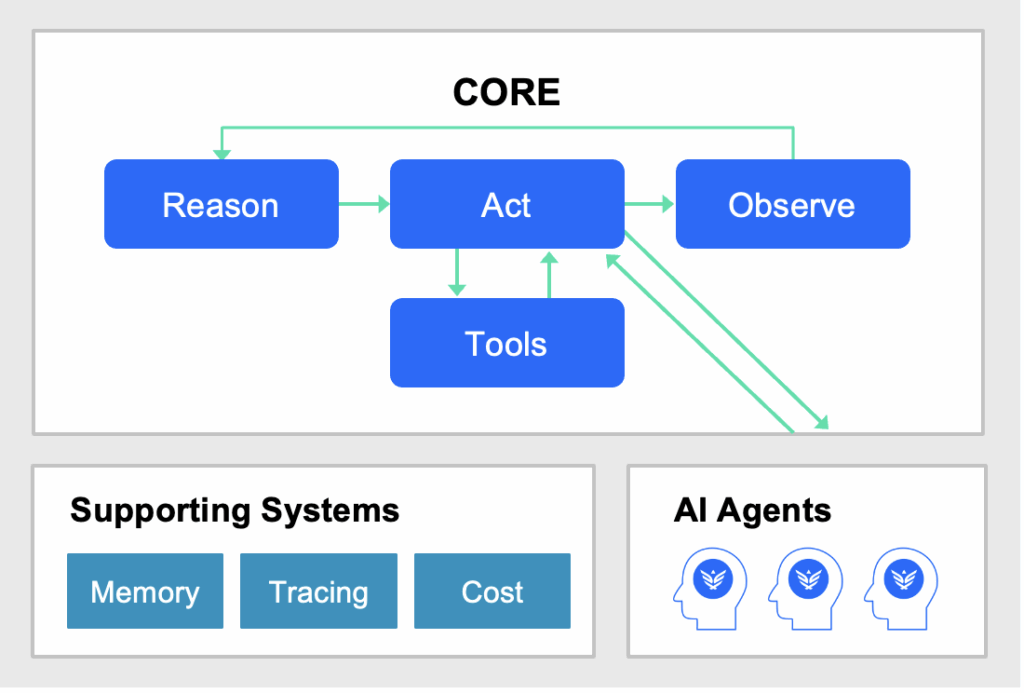 CORE

Reason

Act

Observe

Tools

Supporting Systems

Memory

Tracing

Cost

AI Agents